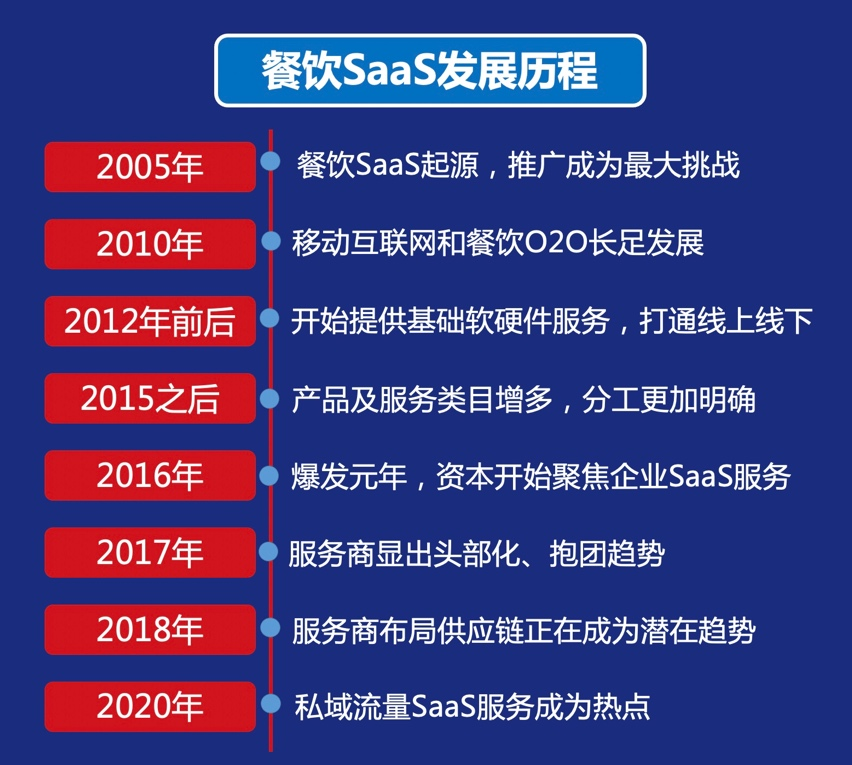 餐饮SaaS发展历程

2005年 餐饮SaaS起源，推广成为最大挑战

2010年 移动互联网和餐饮O2O长足发展

2012年前后 开始提供基础软硬件服务，打通线上线下

2015之后 产品及服务类目增多，分工更加明确

2016年 爆发元年，资本开始聚焦企业SaaS服务

2017年 服务商显出头部化、抱团趋势

2018年 服务商布局供应链正在成为潜在趋势

2020年 私域流量SaaS服务成为热点